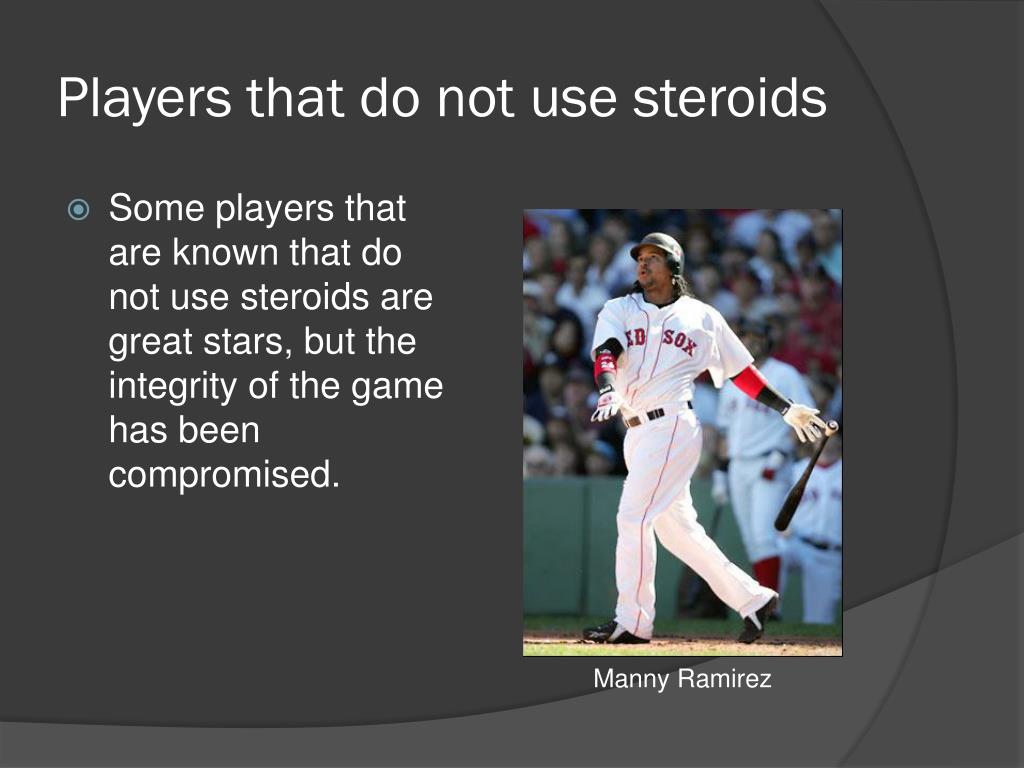 Players that do not use steroids

Some players that are known that do not use steroids are great stars, but the integrity of the game has been compromised.

ED SOX

Manny Ramirez